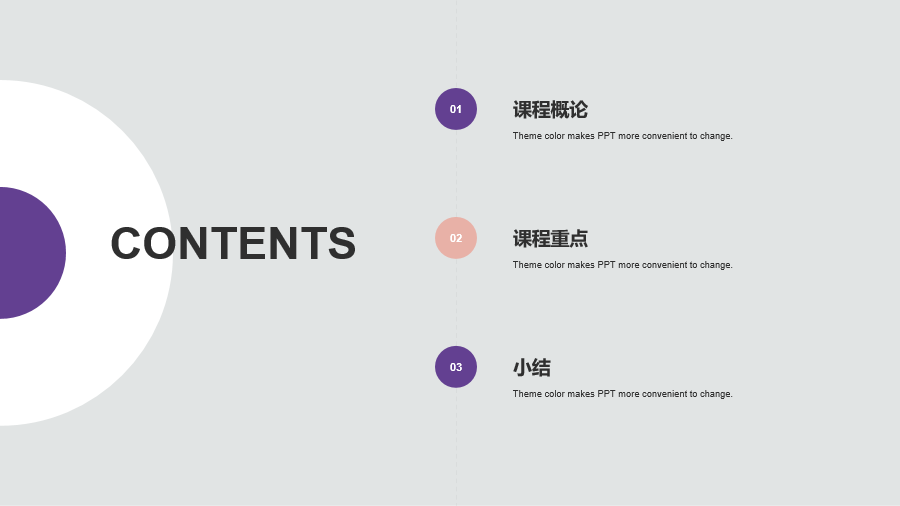 CONTENTS

01
课程概论
Theme color makes PPT more convenient to change.

02
课程重点
Theme color makes PPT more convenient to change.

03
小结
Theme color makes PPT more convenient to change.